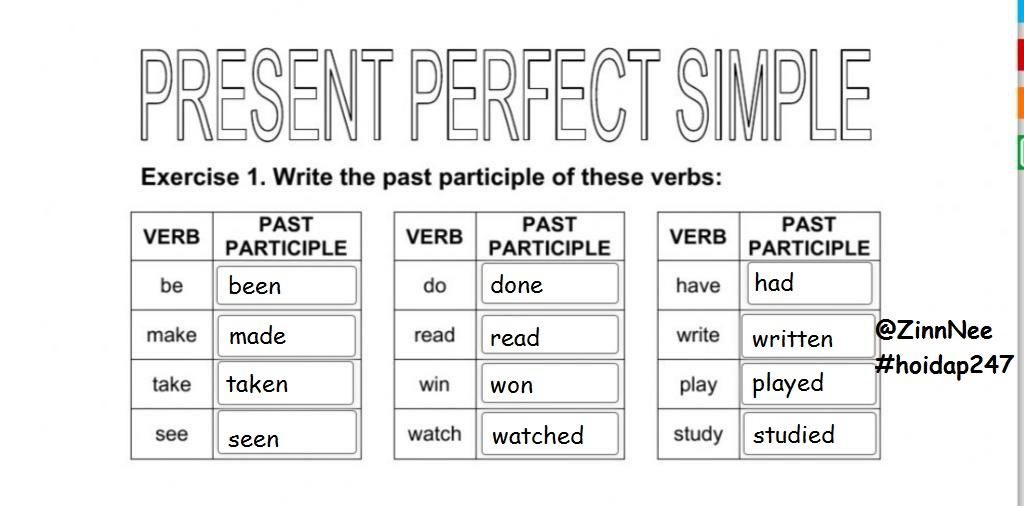 PRESENT PERFECT SIMPLE

Exercise 1. Write the past participle of these verbs:

| VERB | PAST PARTICIPLE |
|---|---|
| be | been |
| make | made |
| take | taken |
| see | seen |

| VERB | PAST PARTICIPLE |
|---|---|
| do | done |
| read | read |
| win | won |
| watch | watched |

| VERB | PAST PARTICIPLE |
|---|---|
| have | had |
| write | written |
| play | played |
| study | studied |

@ZinnNee
#hoidap247